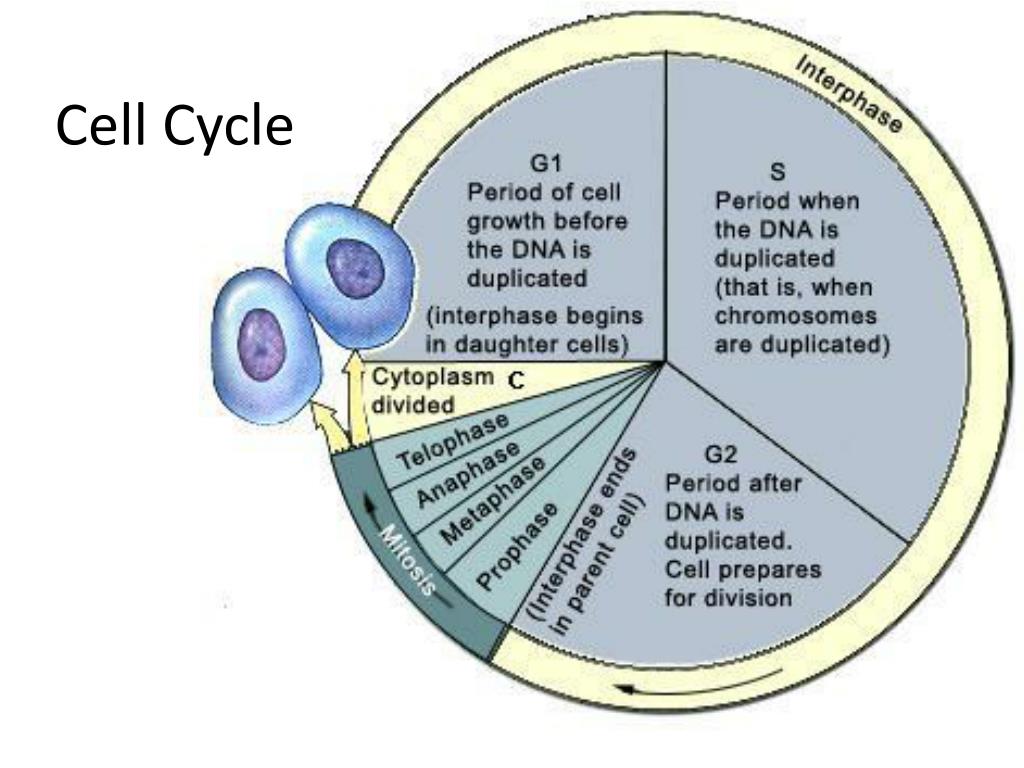 Cell Cycle

Interphase

G1
Period of cell growth before the DNA is duplicated

(interphase begins in daughter cells)

S
Period when the DNA is duplicated (that is, when chromosomes are duplicated)

Cytoplasm divided

C

Telophase
Anaphase
Metaphase
Prophase

(Interphase ends in parent cell)

G2
Period after DNA is duplicated. Cell prepares for division

Mitosis